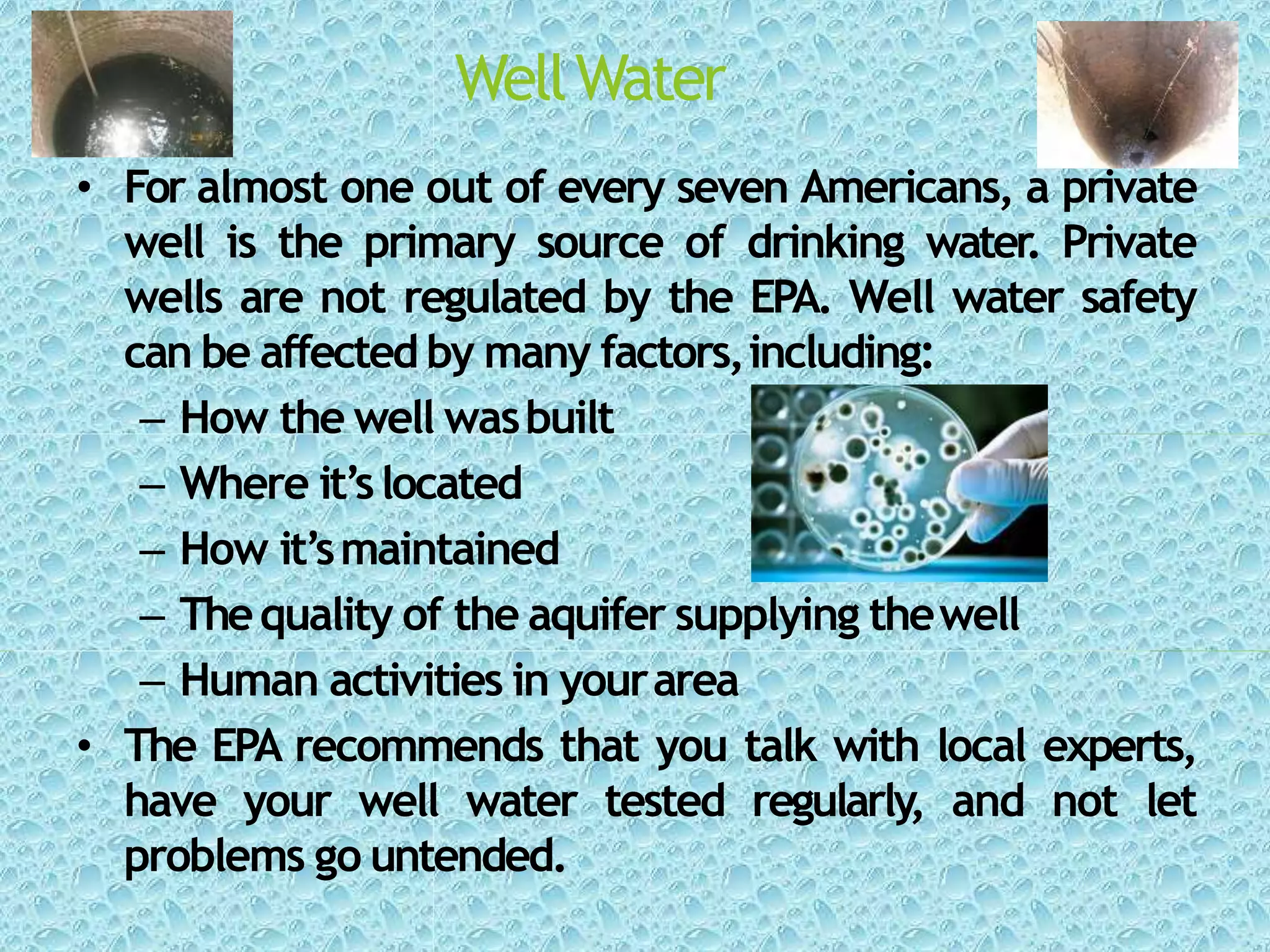 Well Water

• For almost one out of every seven Americans, a private well is the primary source of drinking water. Private wells are not regulated by the EPA. Well water safety can be affected by many factors, including:
 – How the well was built
 – Where it's located
 – How it's maintained
 – The quality of the aquifer supplying the well
 – Human activities in your area
• The EPA recommends that you talk with local experts, have your well water tested regularly, and not let problems go untended.